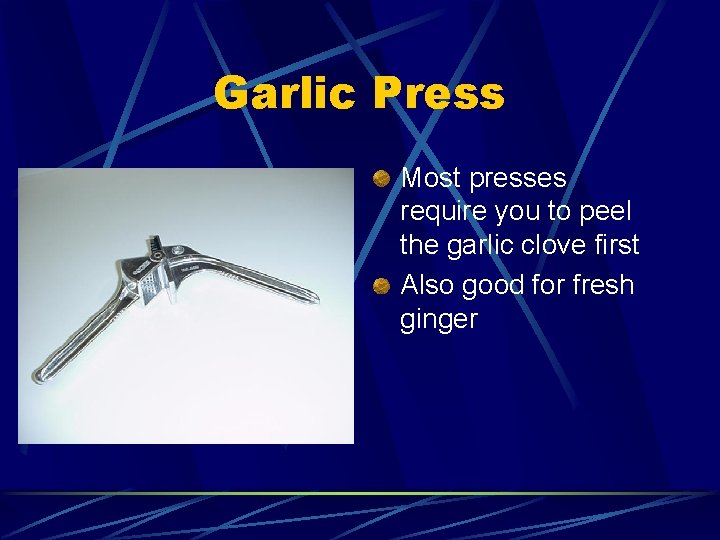 Garlic Press

Most presses require you to peel the garlic clove first

Also good for fresh ginger